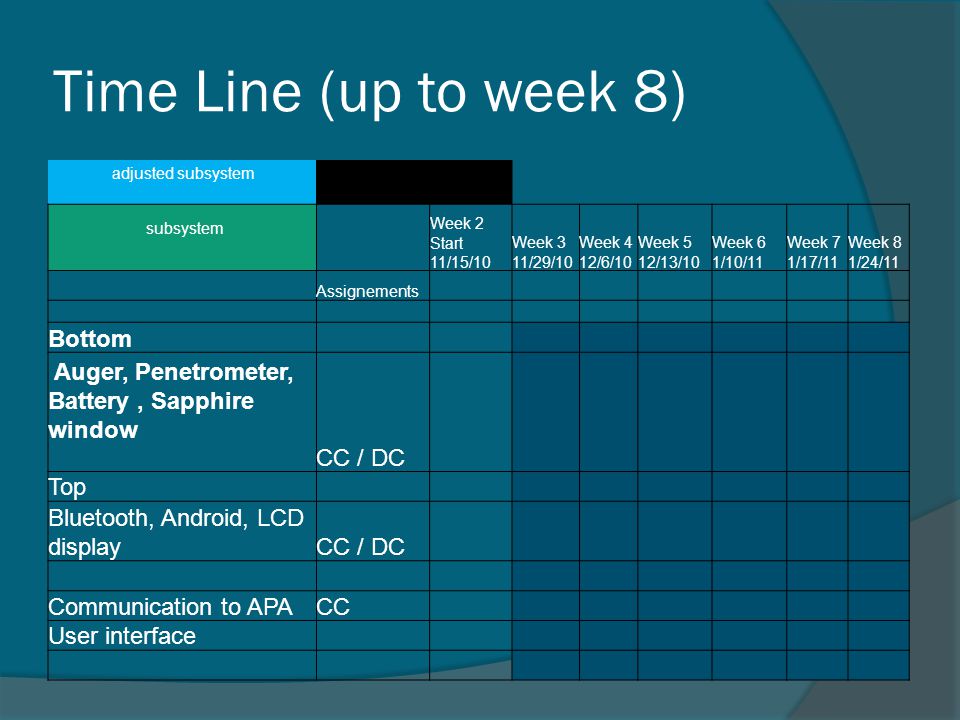 Time Line (up to week 8)

| adjusted subsystem | | | | | | | | |
|---|---|---|---|---|---|---|---|---|
| subsystem | | Week 2 Start 11/15/10 | Week 3 11/29/10 | Week 4 12/6/10 | Week 5 12/13/10 | Week 6 1/10/11 | Week 7 1/17/11 | Week 8 1/24/11 |
| | Assignements | | | | | | | |
| | | | | | | | | |
| Bottom | | | | | | | | |
| Auger, Penetrometer, Battery , Sapphire window | CC / DC | | | | | | | |
| Top | | | | | | | | |
| Bluetooth, Android, LCD display | CC / DC | | | | | | | |
| | | | | | | | | |
| Communication to APA | CC | | | | | | | |
| User interface | | | | | | | | |
| | | | | | | | | |